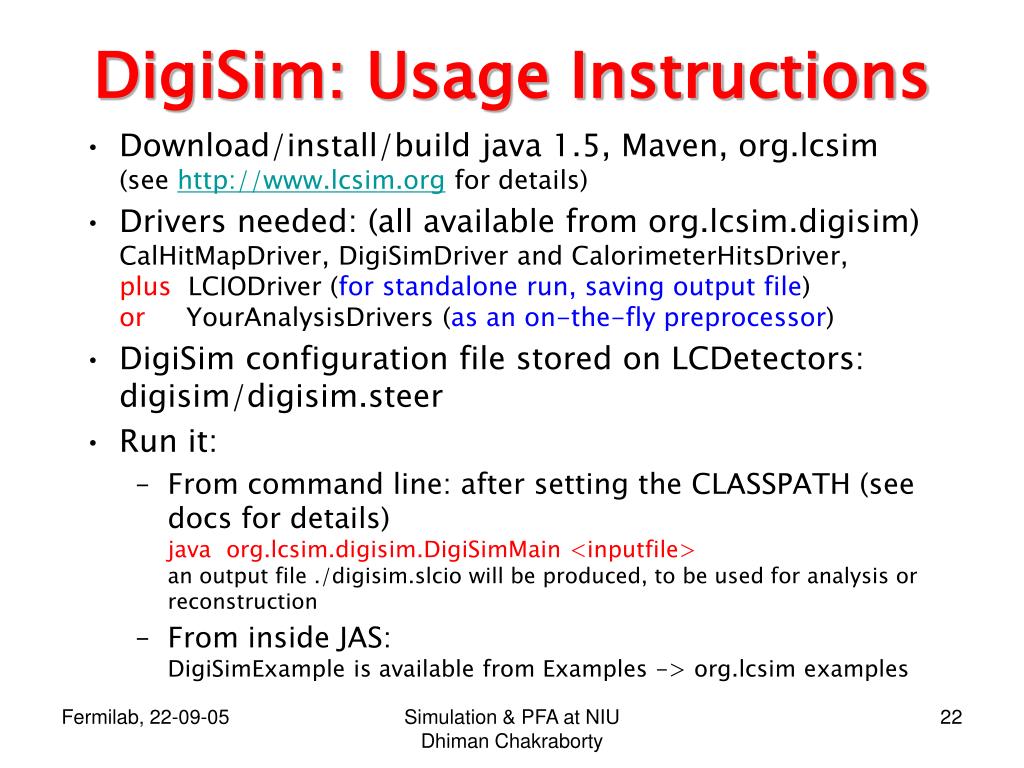 DigiSim: Usage Instructions

• Download/install/build java 1.5, Maven, org.lcsim (see http://www.lcsim.org for details)

• Drivers needed: (all available from org.lcsim.digisim) CalHitMapDriver, DigiSimDriver and CalorimeterHitsDriver,
plus LCIODriver (for standalone run, saving output file)
or YourAnalysisDrivers (as an on-the-fly preprocessor)

• DigiSim configuration file stored on LCDetectors: digisim/digisim.steer

• Run it:

– From command line: after setting the CLASSPATH (see docs for details)
java org.lcsim.digisim.DigiSimMain <inputfile>
an output file ./digisim.slcio will be produced, to be used for analysis or reconstruction

– From inside JAS:
DigiSimExample is available from Examples -> org.lcsim examples

Fermilab, 22-09-05

Simulation & PFA at NIU
Dhiman Chakraborty

22